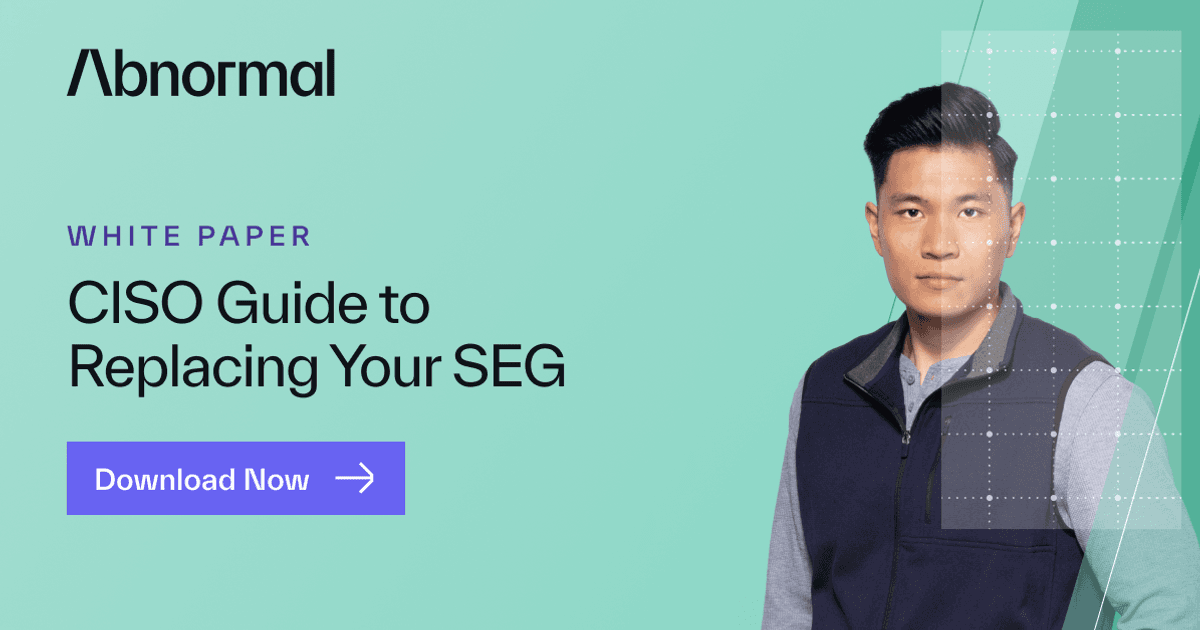 Abnormal

WHITE PAPER

CISO Guide to Replacing Your SEG

Download Now